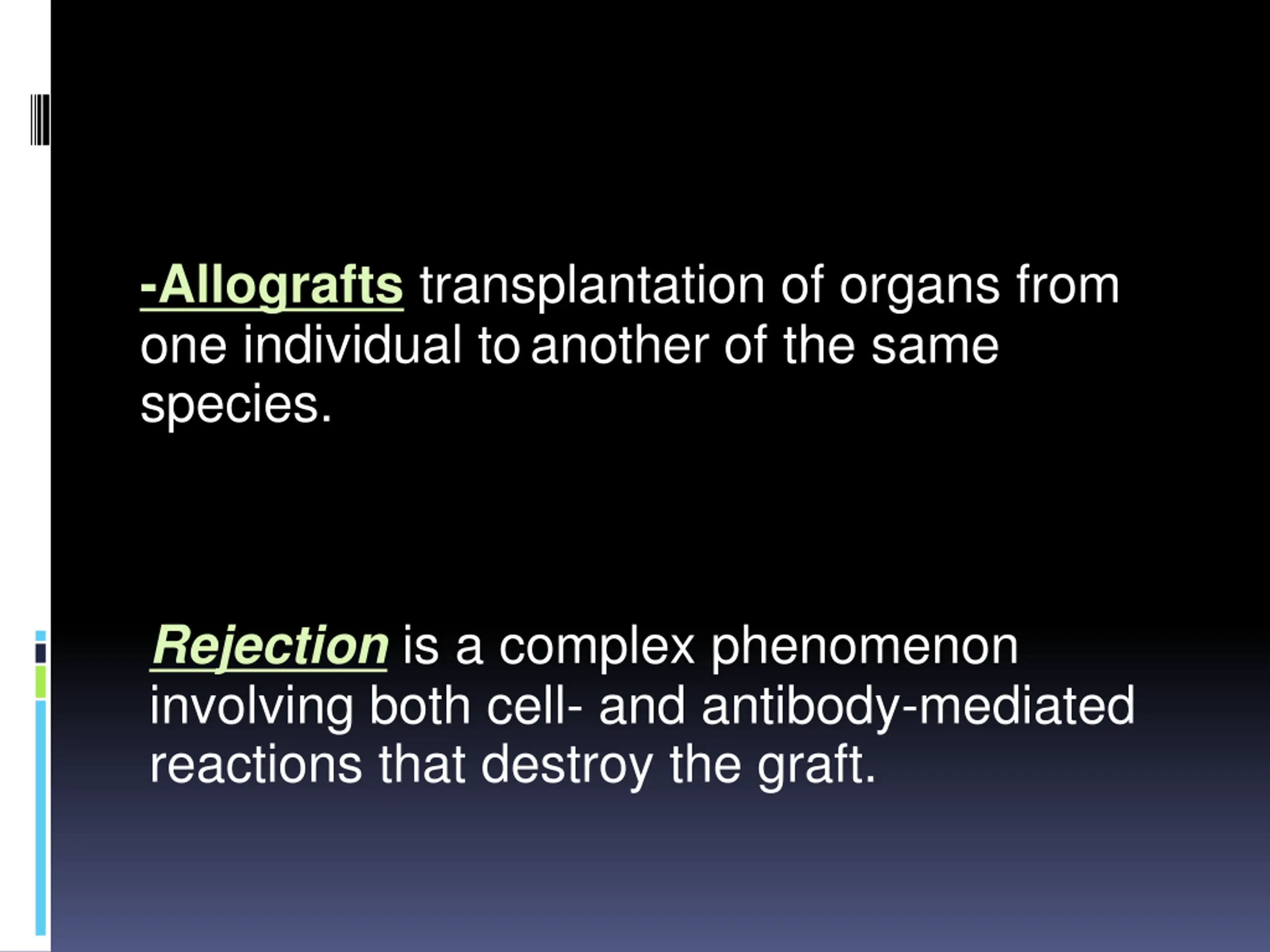 -Allografts transplantation of organs from one individual to another of the same species.

Rejection is a complex phenomenon involving both cell- and antibody-mediated reactions that destroy the graft.